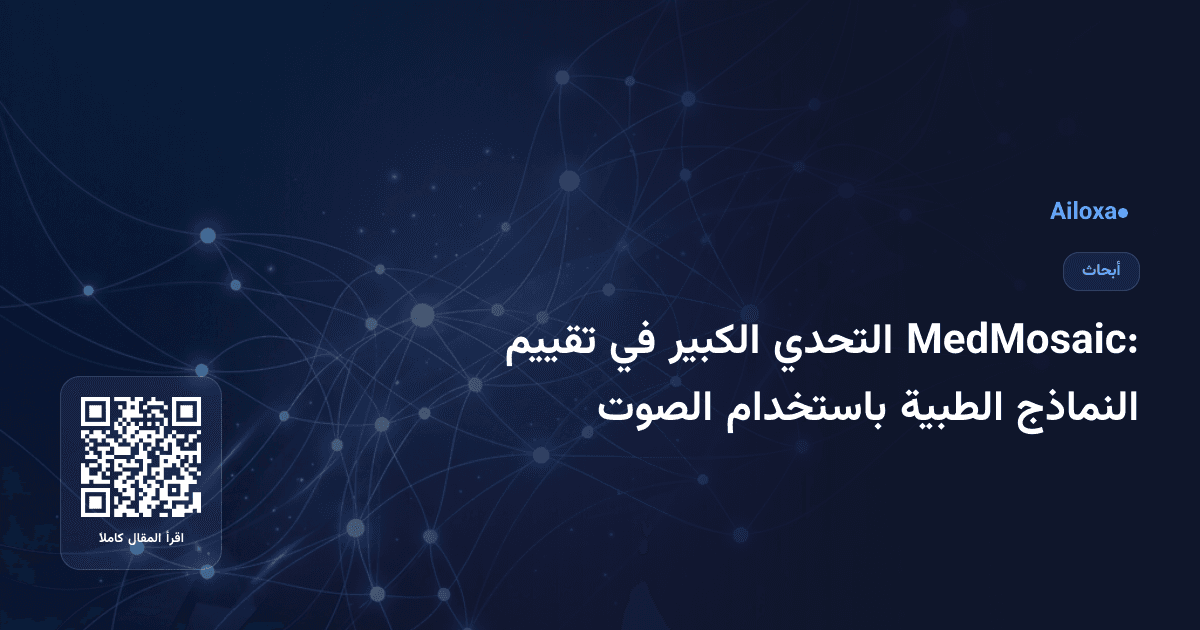 Ailoxa

أبحاث

MedMosaic: التحدي الكبير في تقييم النماذج الطبية باستخدام الصوت

اقرأ المقال كاملا